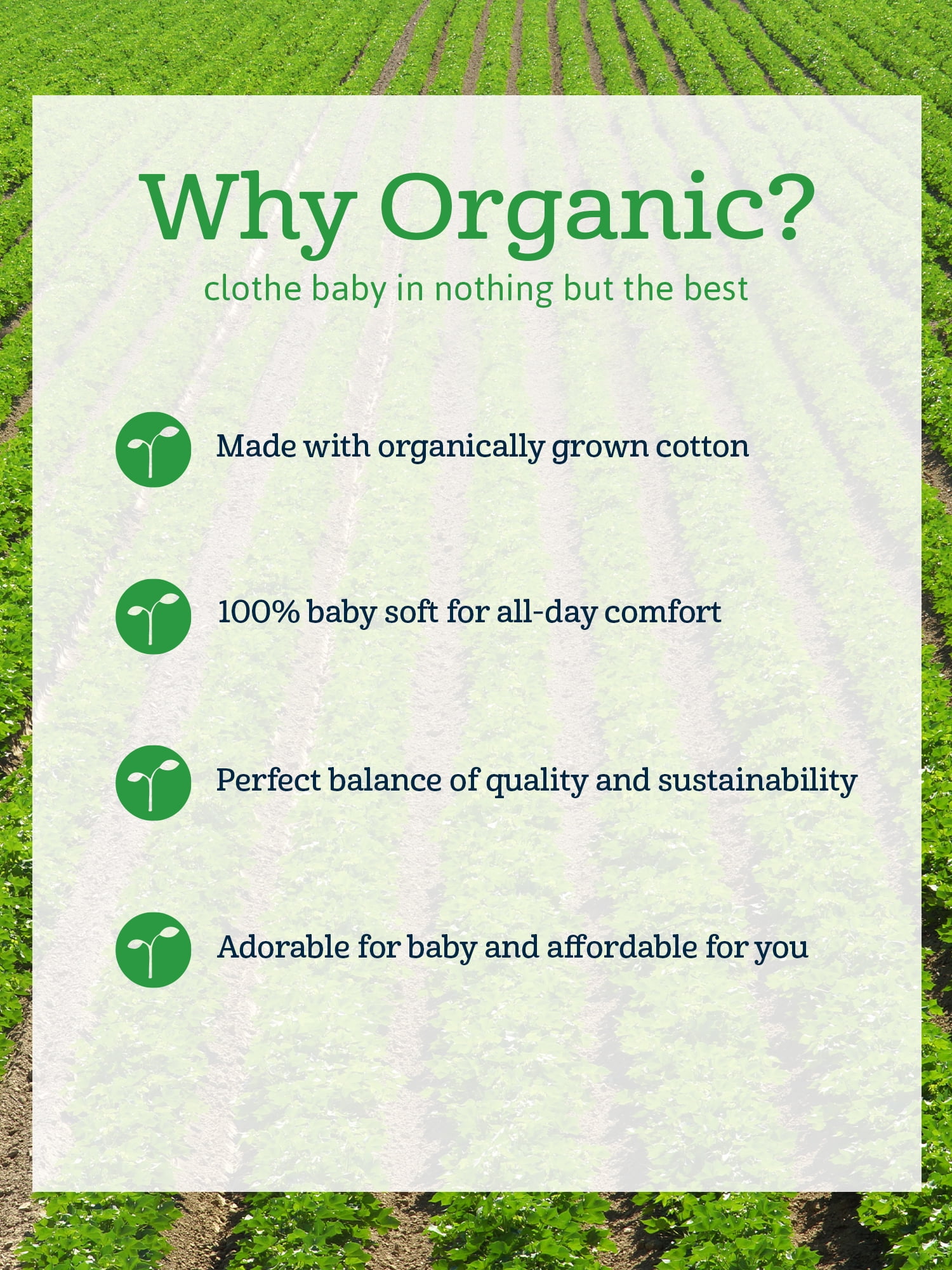 Why Organic?
clothe baby in nothing but the best

Made with organically grown cotton

100% baby soft for all-day comfort

Perfect balance of quality and sustainability

Adorable for baby and affordable for you